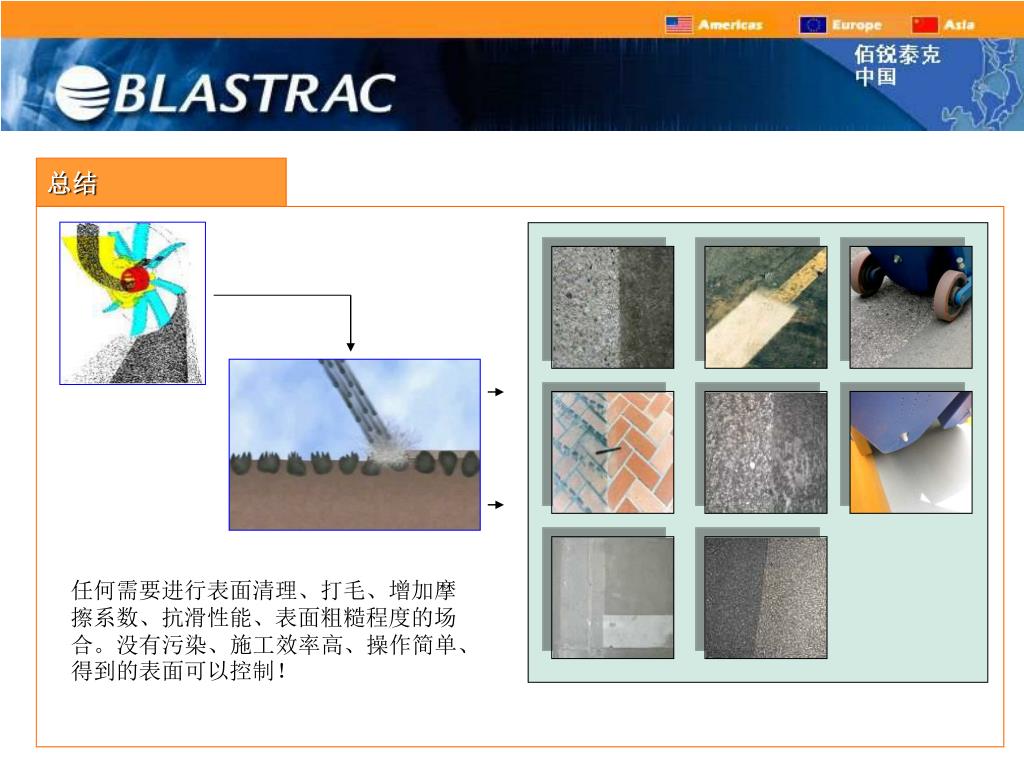 Americas Europe Asia

BLASTRAC

佰锐泰克
中国

总结

任何需要进行表面清理、打毛、增加摩擦系数、抗滑性能、表面粗糙程度的场合。没有污染、施工效率高、操作简单、得到的表面可以控制！